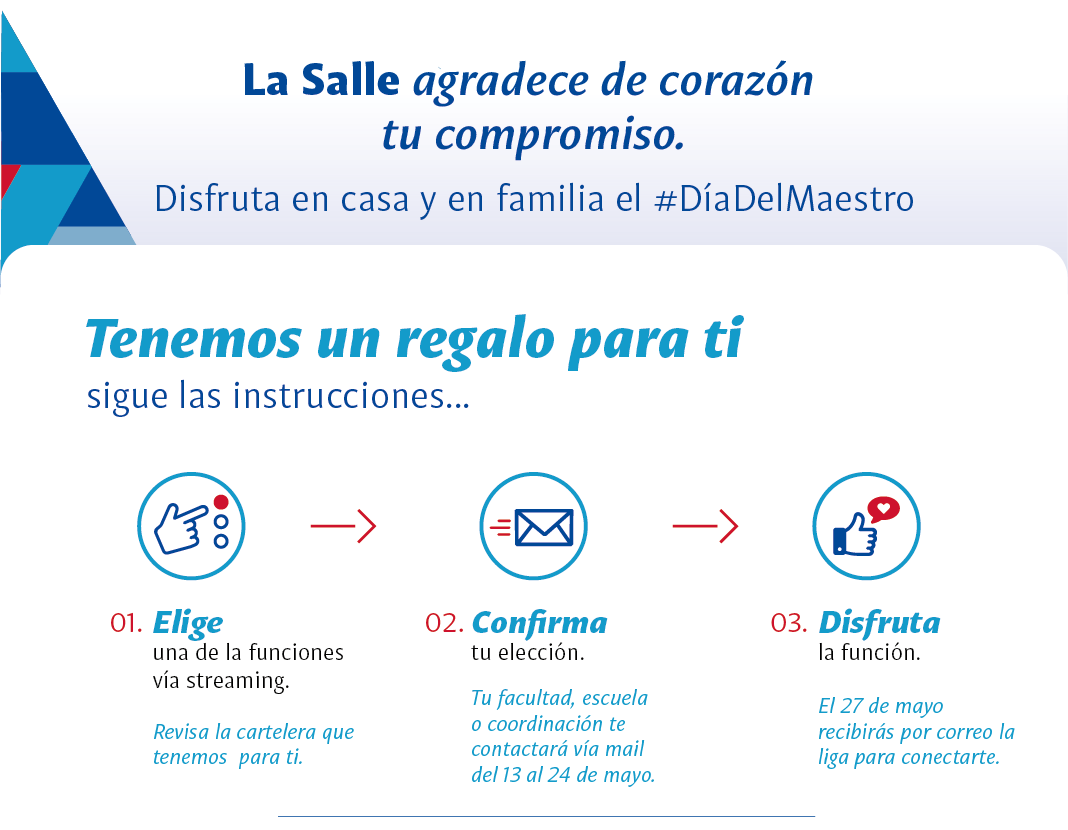 La Salle agradece de corazón tu compromiso.

Disfruta en casa y en familia el #DíaDelMaestro

Tenemos un regalo para ti

sigue las instrucciones...

01. Elige
una de la funciones vía streaming.

Revisa la cartelera que tenemos para ti.

02. Confirma
tu elección.

Tu facultad, escuela o coordinación te contactará vía mail del 13 al 24 de mayo.

03. Disfruta
la función.

El 27 de mayo recibirás por correo la liga para conectarte.